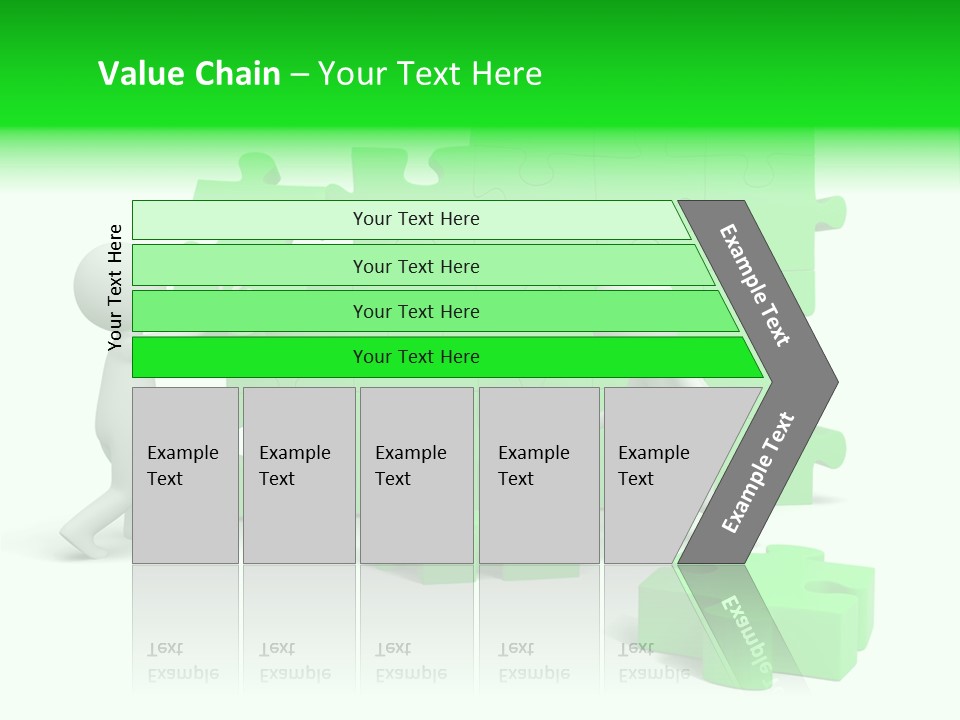 Value Chain – Your Text Here

Your Text Here

Your Text Here

Your Text Here

Your Text Here

Your Text Here

Example Text

Example Text

Example Text

Example Text

Example Text

Example Text

Example Text